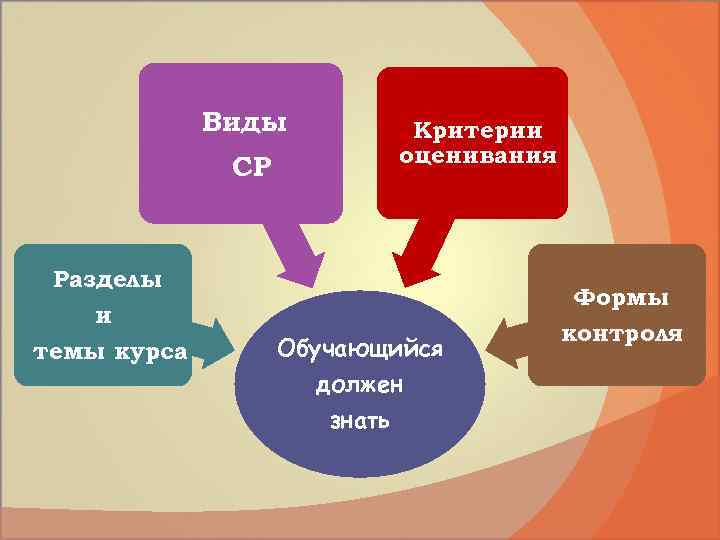 Виды
СР

Критерии
оценивания

Разделы
и
темы курса

Формы
контроля

Обучающийся
должен
знать